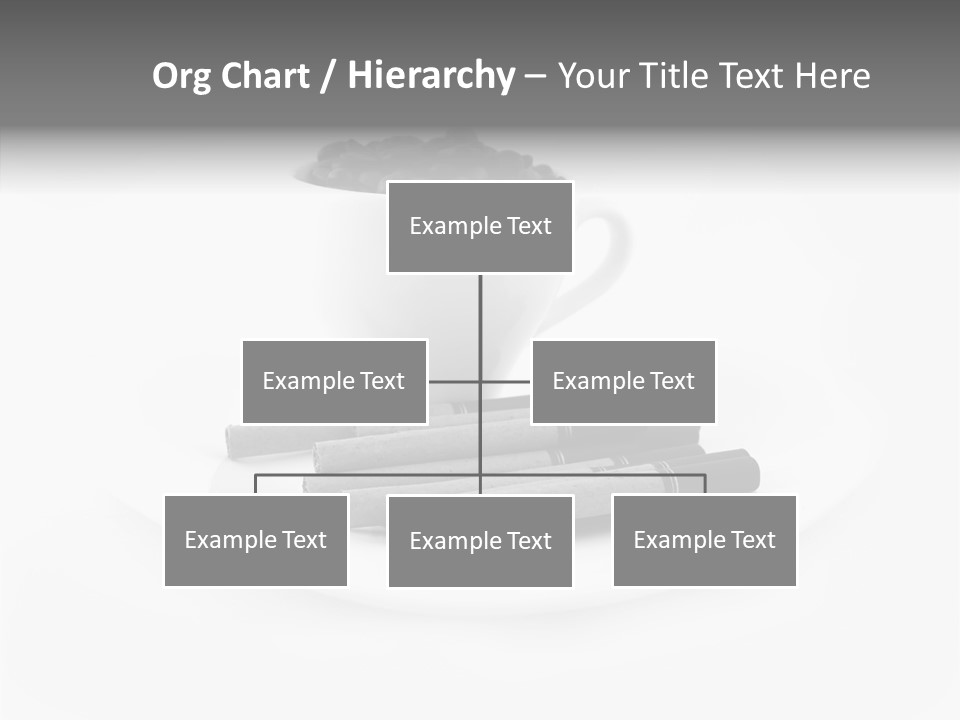 Org Chart / Hierarchy – Your Title Text Here

Example Text

Example Text

Example Text

Example Text

Example Text

Example Text